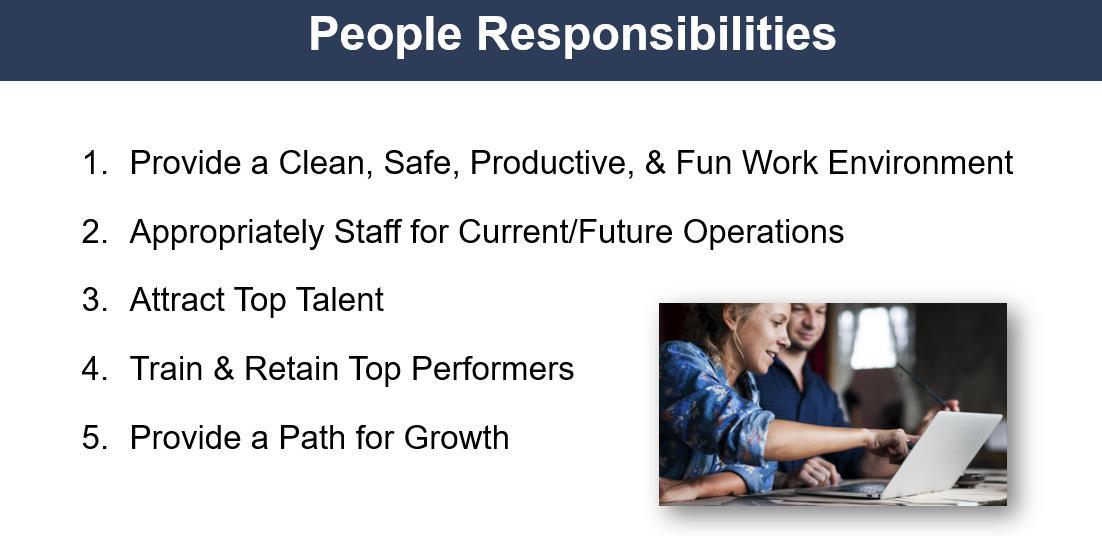 People Responsibilities

1. Provide a Clean, Safe, Productive, & Fun Work Environment

2. Appropriately Staff for Current/Future Operations

3. Attract Top Talent

4. Train & Retain Top Performers

5. Provide a Path for Growth